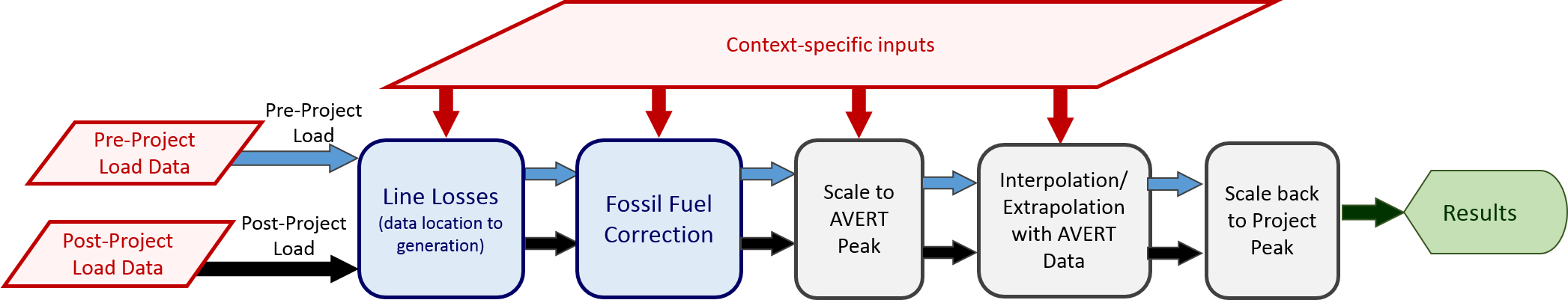 Context-specific inputs

Pre-Project Load Data

Pre-Project Load

Post-Project Load Data

Post-Project Load

Line Losses
(data location to generation)

Fossil Fuel Correction

Scale to AVERT Peak

Interpolation/ Extrapolation with AVERT Data

Scale back to Project Peak

Results